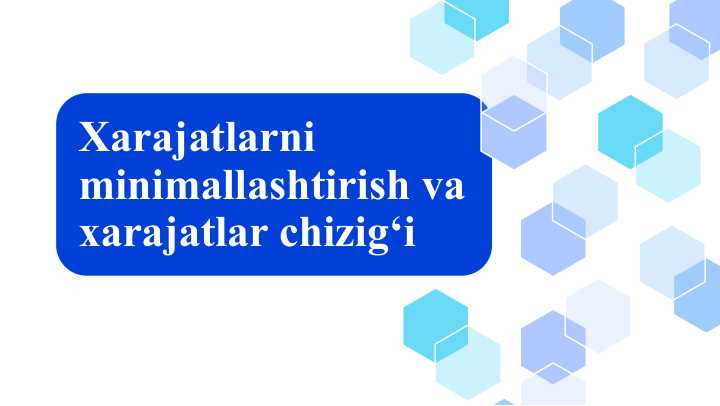 Xarajatlarni minimallashtirish va xarajatlar chizig‘i